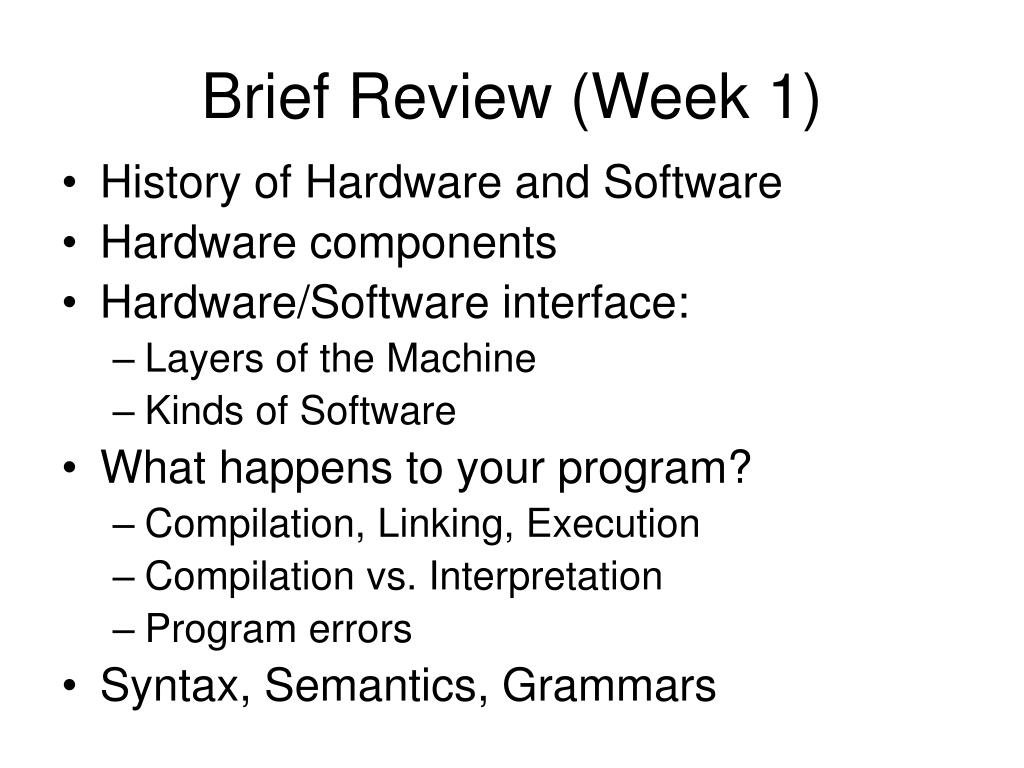 Brief Review (Week 1)

• History of Hardware and Software
• Hardware components
• Hardware/Software interface:
  – Layers of the Machine
  – Kinds of Software
• What happens to your program?
  – Compilation, Linking, Execution
  – Compilation vs. Interpretation
  – Program errors
• Syntax, Semantics, Grammars